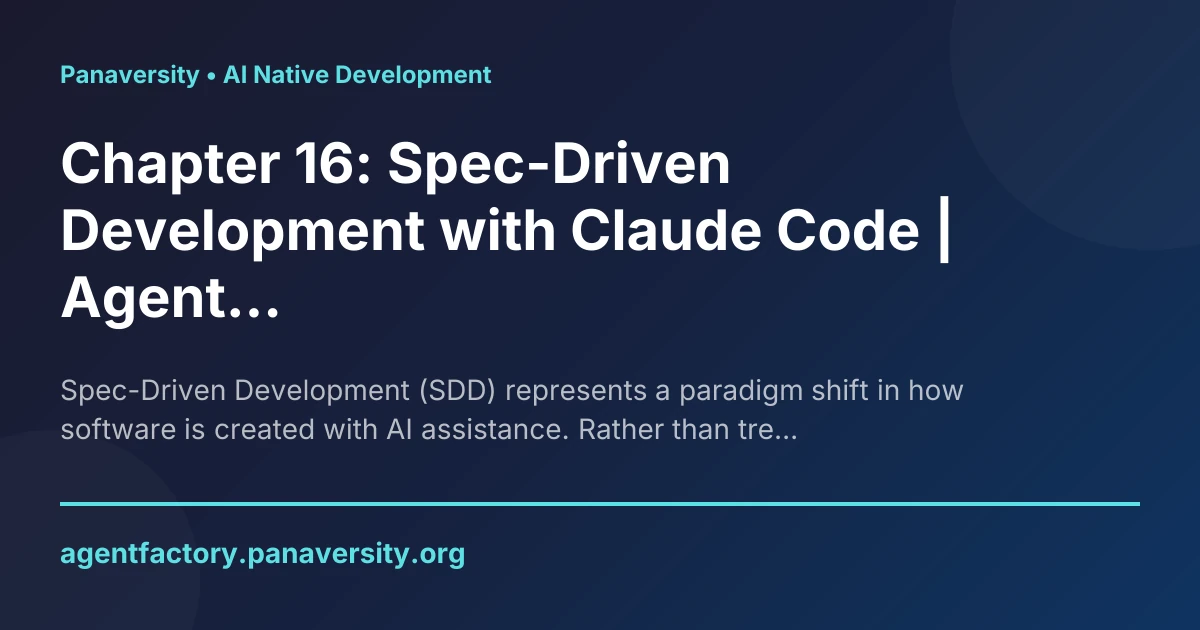 Panaversity • AI Native Development

Chapter 16: Spec-Driven Development with Claude Code | Agent...

Spec-Driven Development (SDD) represents a paradigm shift in how software is created with AI assistance. Rather than tre...

agentfactory.panaversity.org